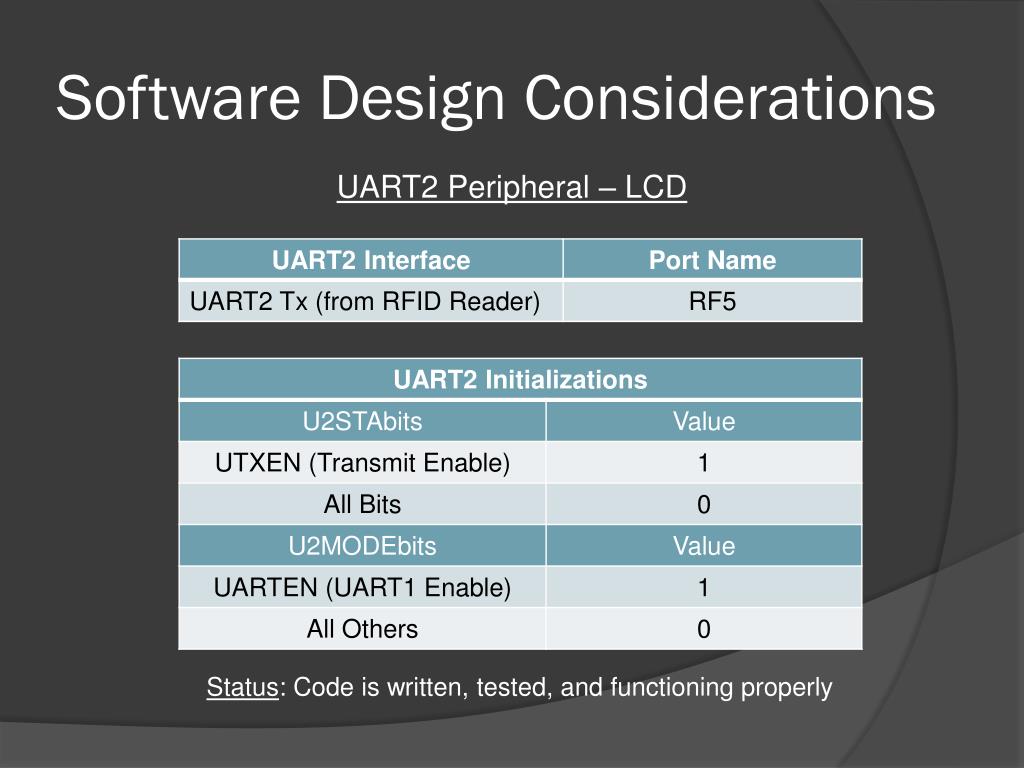 Software Design Considerations

UART2 Peripheral – LCD

| UART2 Interface | Port Name |
|---|---|
| UART2 Tx (from RFID Reader) | RF5 |

| UART2 Initializations | |
|---|---|
| U2STAbits | Value |
| UTXEN (Transmit Enable) | 1 |
| All Bits | 0 |
| U2MODEbits | Value |
| UARTEN (UART1 Enable) | 1 |
| All Others | 0 |

Status: Code is written, tested, and functioning properly